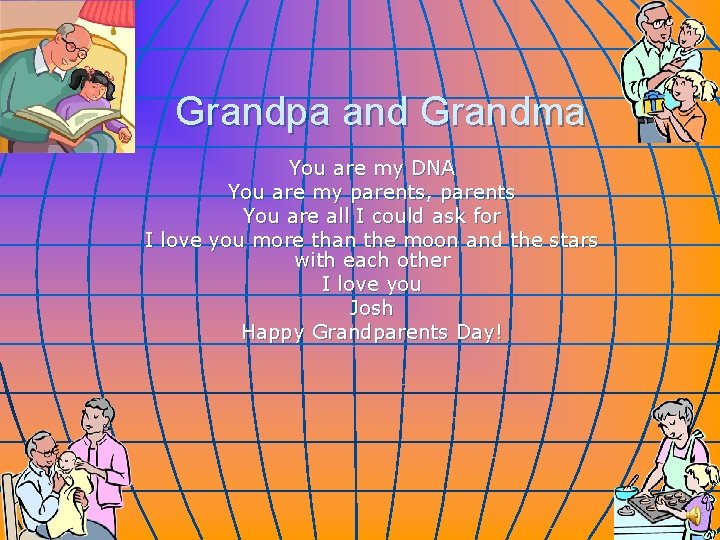 Grandpa and Grandma

You are my DNA
You are my parents, parents
You are all I could ask for
I love you more than the moon and the stars with each other
I love you
Josh
Happy Grandparents Day!